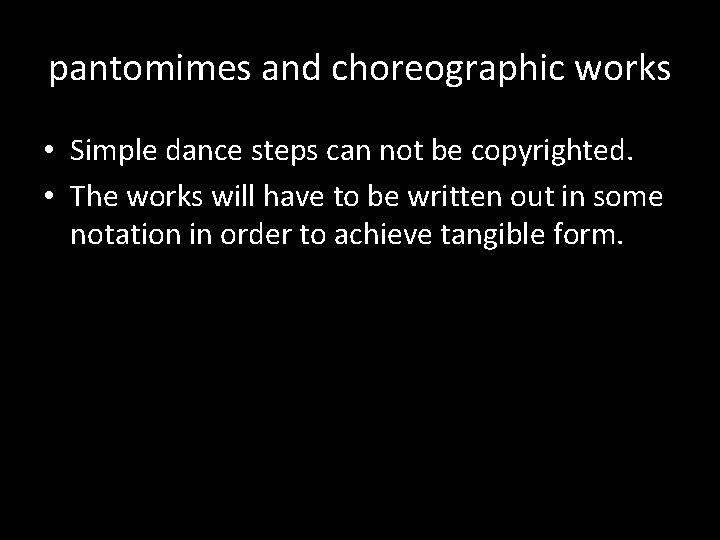 pantomimes and choreographic works

• Simple dance steps can not be copyrighted.
• The works will have to be written out in some notation in order to achieve tangible form.